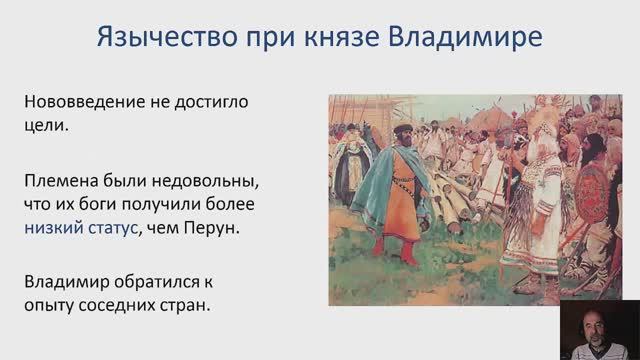 Язычество при князе Владимире

Нововведение не достигло цели.

Племена были недовольны, что их боги получили более низкий статус, чем Перун.

Владимир обратился к опыту соседних стран.